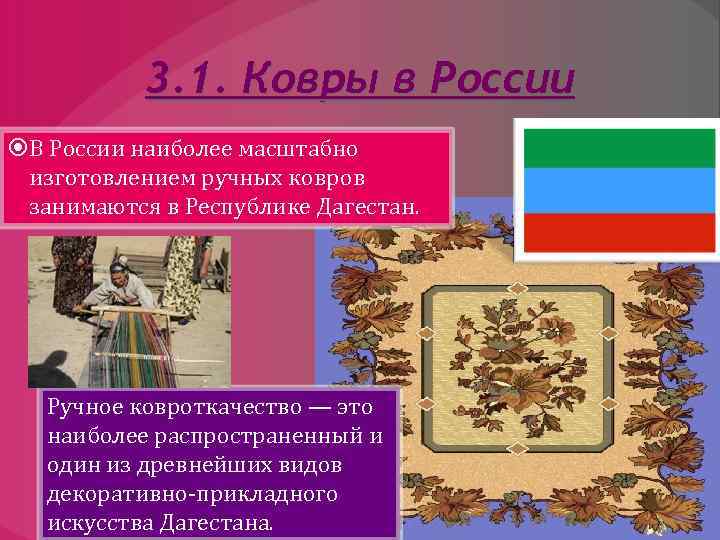 3.1. Ковры в России

В России наиболее масштабно изготовлением ручных ковров занимаются в Республике Дагестан.

Ручное ковроткачество — это наиболее распространенный и один из древнейших видов декоративно-прикладного искусства Дагестана.